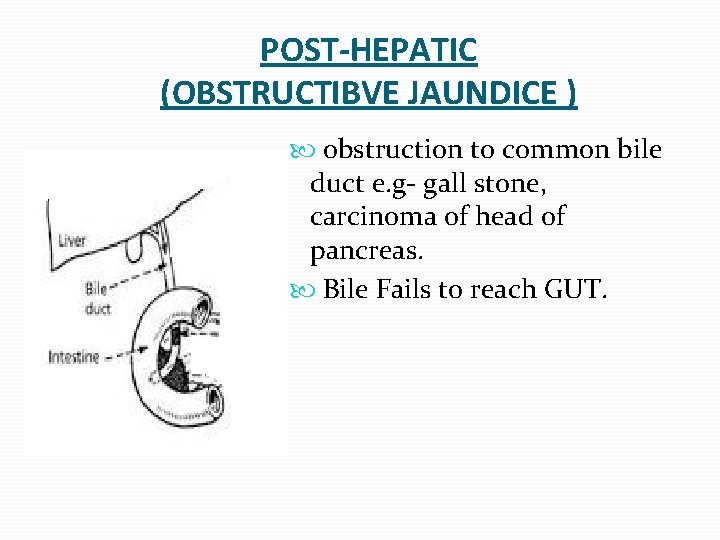 POST-HEPATIC
(OBSTRUCTIBVE JAUNDICE )

Liver

Bile duct

Intestine

obstruction to common bile duct e.g- gall stone, carcinoma of head of pancreas.

Bile Fails to reach GUT.